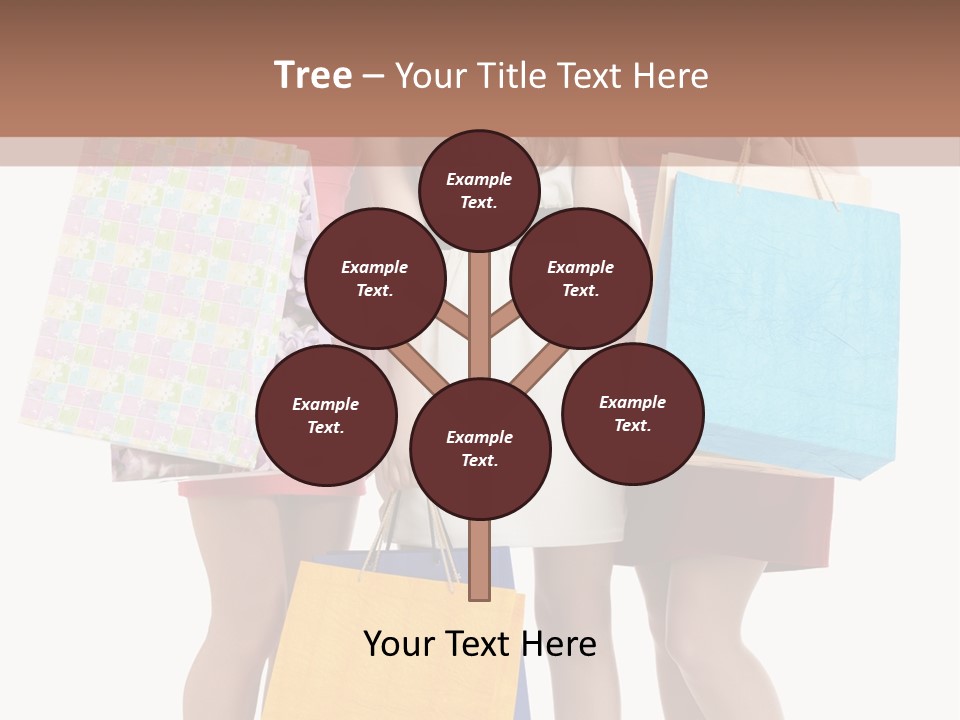 Tree – Your Title Text Here

Example Text.

Example Text.

Example Text.

Example Text.

Example Text.

Example Text.

Your Text Here